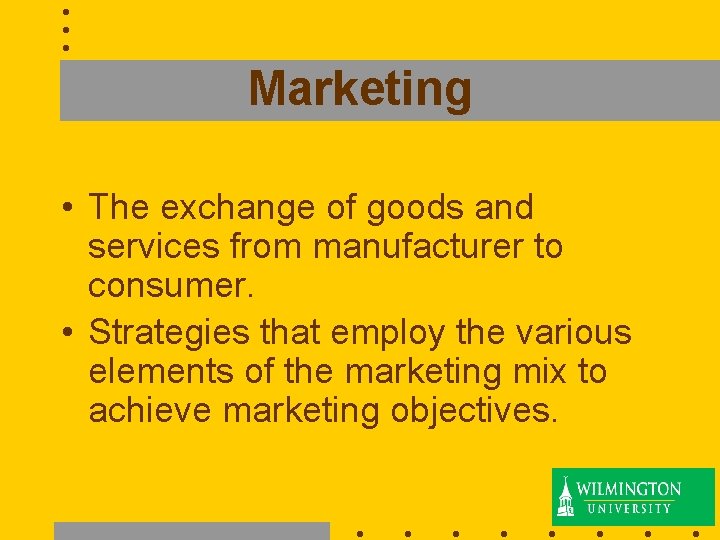 Marketing

• The exchange of goods and services from manufacturer to consumer.
• Strategies that employ the various elements of the marketing mix to achieve marketing objectives.

WILMINGTON UNIVERSITY